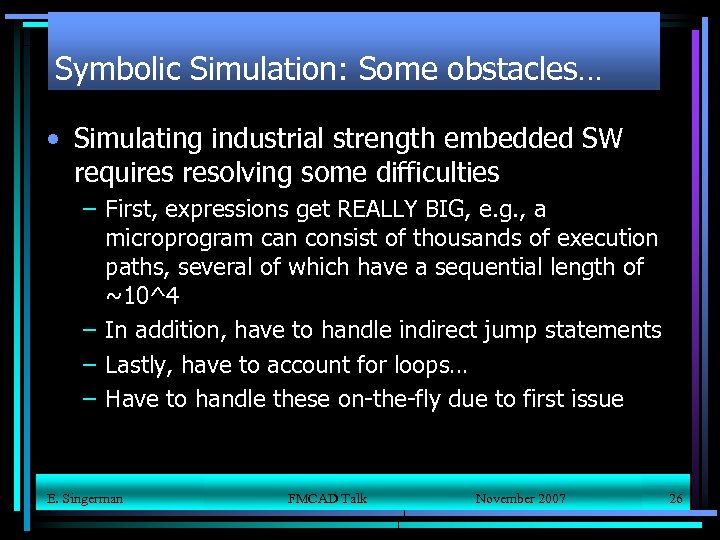 Symbolic Simulation: Some obstacles…

• Simulating industrial strength embedded SW requires resolving some difficulties

– First, expressions get REALLY BIG, e.g., a microprogram can consist of thousands of execution paths, several of which have a sequential length of ~10^4

– In addition, have to handle indirect jump statements

– Lastly, have to account for loops…

– Have to handle these on-the-fly due to first issue

E. Singerman FMCAD Talk November 2007 26